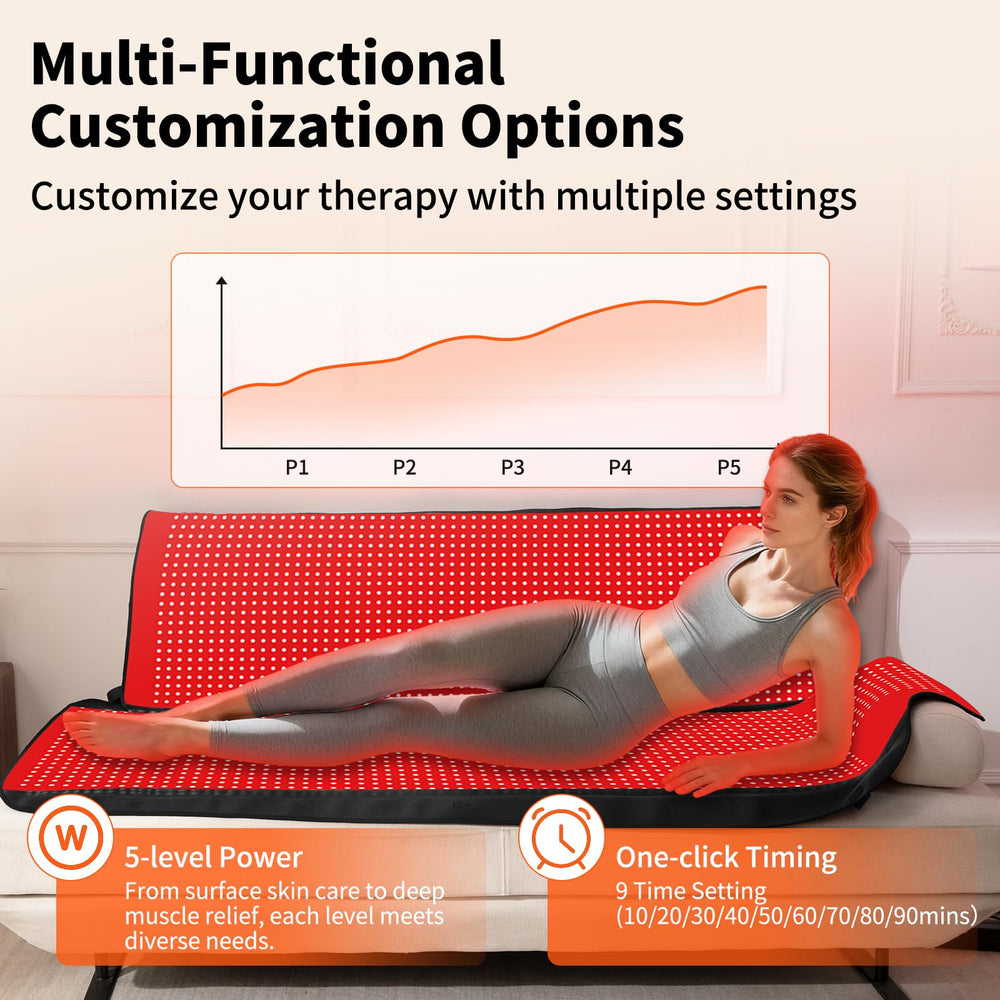 Multi-Functional Customization Options

Customize your therapy with multiple settings

P1 P2 P3 P4 P5

W

5-level Power

From surface skin care to deep muscle relief, each level meets diverse needs.

One-click Timing

9 Time Setting (10/20/30/40/50/60/70/80/90mins)